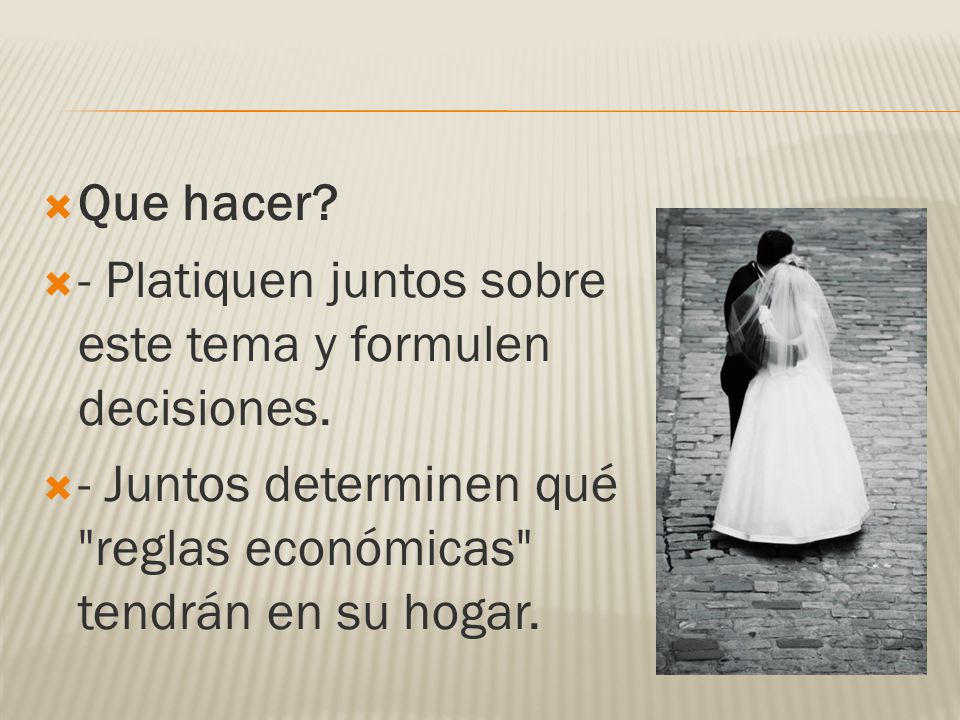 Que hacer?

- Platiquen juntos sobre este tema y formulen decisiones.

- Juntos determinen qué "reglas económicas" tendrán en su hogar.